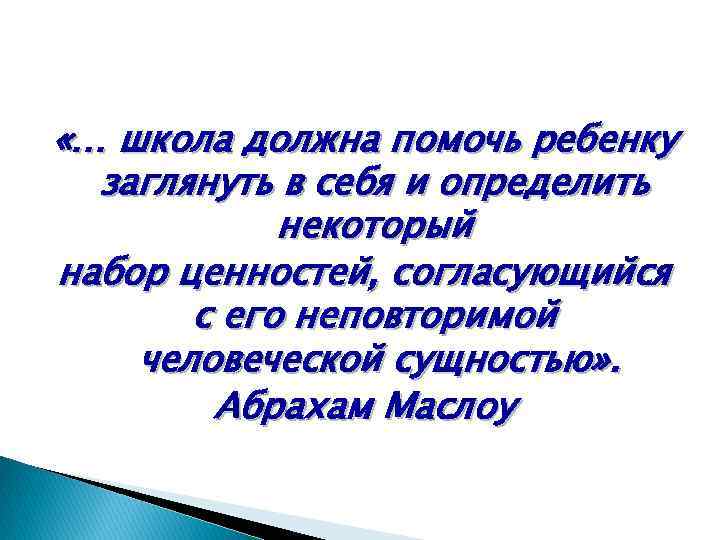 «... школа должна помочь ребенку заглянуть в себя и определить некоторый
набор ценностей, согласующийся с его неповторимой человеческой сущностью».
Абрахам Маслоу